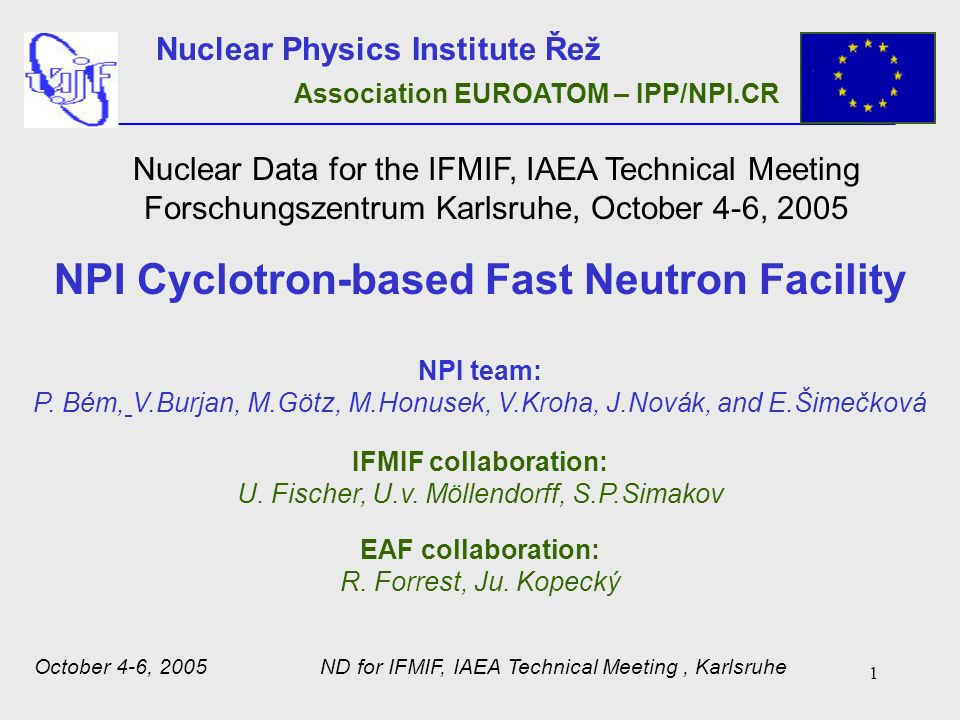 Nuclear Physics Institute Řež

Association EUROATOM – IPP/NPI.CR

Nuclear Data for the IFMIF, IAEA Technical Meeting
Forschungszentrum Karlsruhe, October 4-6, 2005

NPI Cyclotron-based Fast Neutron Facility

NPI team:
P. Bém, V.Burjan, M.Götz, M.Honusek, V.Kroha, J.Novák, and E.Šimečková

IFMIF collaboration:
U. Fischer, U.v. Möllendorff, S.P.Simakov

EAF collaboration:
R. Forrest, Ju. Kopecký

October 4-6, 2005 ND for IFMIF, IAEA Technical Meeting , Karlsruhe 1